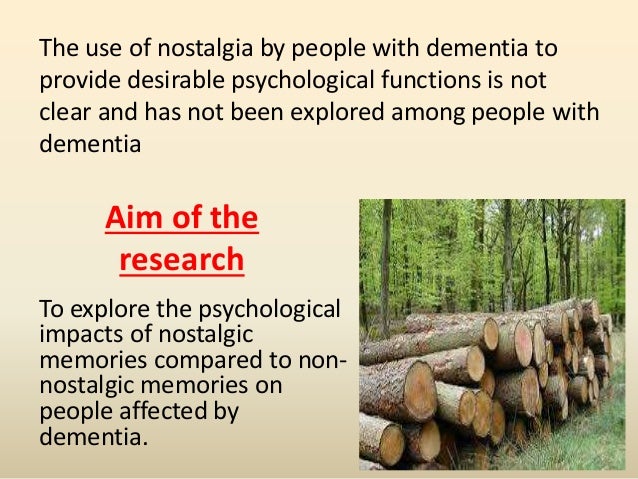 The use of nostalgia by people with dementia to provide desirable psychological functions is not clear and has not been explored among people with dementia

Aim of the research

To explore the psychological impacts of nostalgic memories compared to non-nostalgic memories on people affected by dementia.